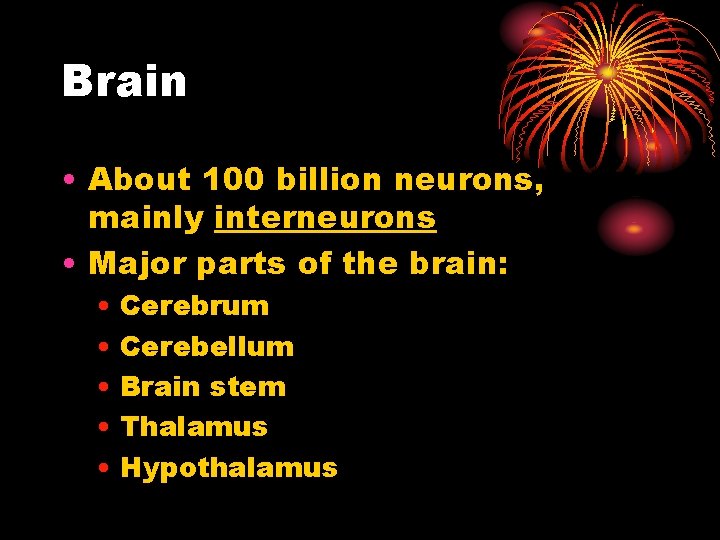 Brain

• About 100 billion neurons, mainly interneurons
• Major parts of the brain:
  • Cerebrum
  • Cerebellum
  • Brain stem
  • Thalamus
  • Hypothalamus